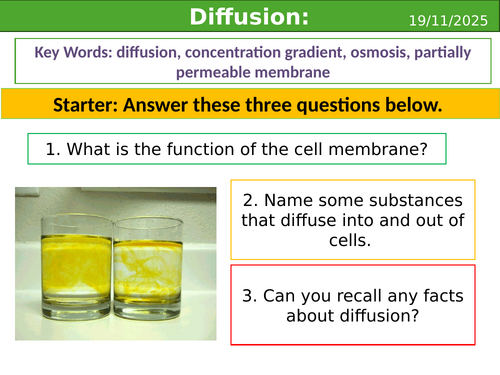 Diffusion:

19/11/2025

Key Words: diffusion, concentration gradient, osmosis, partially permeable membrane

Starter: Answer these three questions below.

1. What is the function of the cell membrane?

2. Name some substances that diffuse into and out of cells.

3. Can you recall any facts about diffusion?